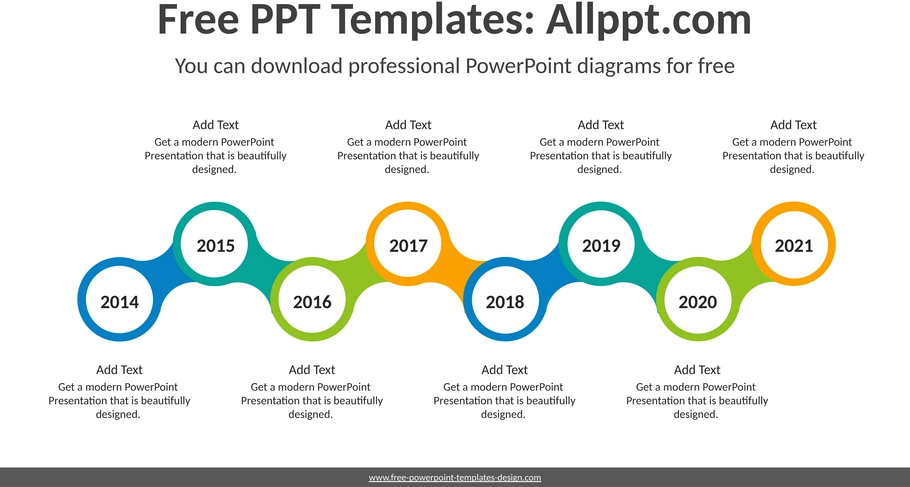 Free PPT Templates: Allppt.com

You can download professional PowerPoint diagrams for free

Add Text
Get a modern PowerPoint Presentation that is beautifully designed.

Add Text
Get a modern PowerPoint Presentation that is beautifully designed.

Add Text
Get a modern PowerPoint Presentation that is beautifully designed.

Add Text
Get a modern PowerPoint Presentation that is beautifully designed.

2015

2017

2019

2021

2014

2016

2018

2020

Add Text
Get a modern PowerPoint Presentation that is beautifully designed.

Add Text
Get a modern PowerPoint Presentation that is beautifully designed.

Add Text
Get a modern PowerPoint Presentation that is beautifully designed.

Add Text
Get a modern PowerPoint Presentation that is beautifully designed.

www.free-powerpoint-templates-design.com